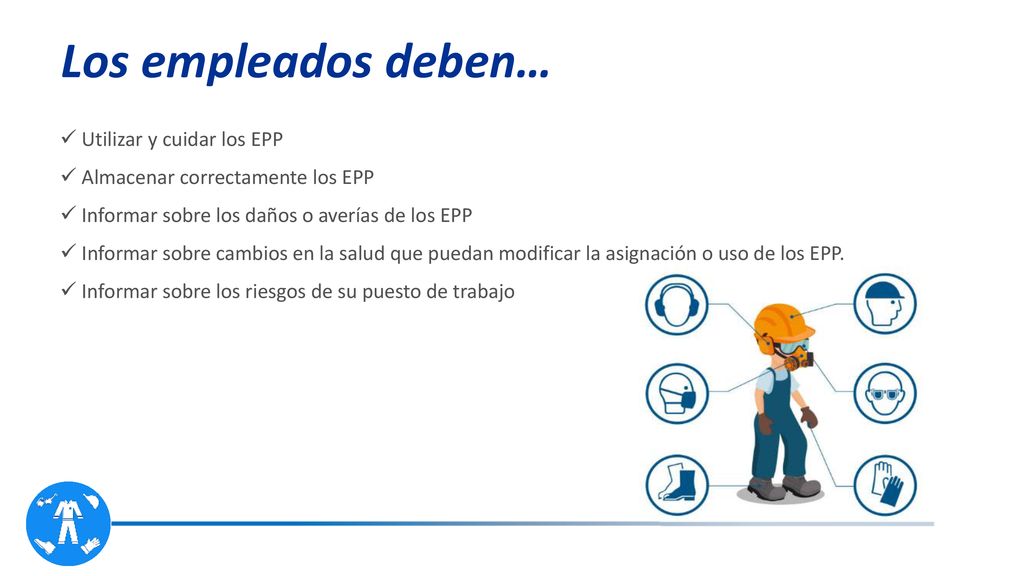 Los empleados deben…

✓ Utilizar y cuidar los EPP

✓ Almacenar correctamente los EPP

✓ Informar sobre los daños o averías de los EPP

✓ Informar sobre cambios en la salud que puedan modificar la asignación o uso de los EPP.

✓ Informar sobre los riesgos de su puesto de trabajo